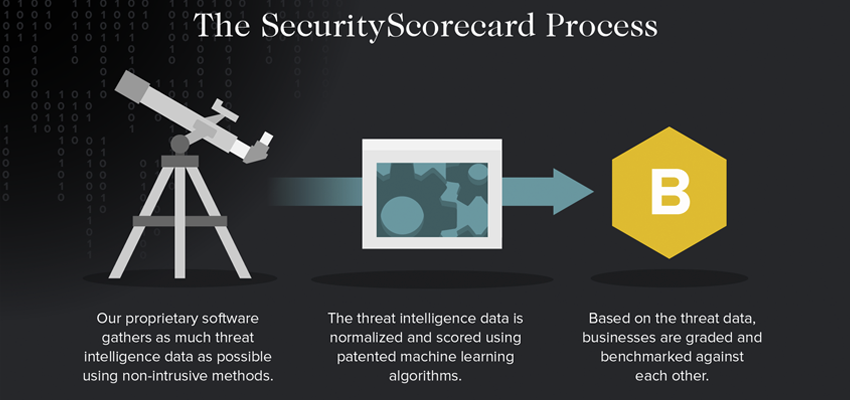 The SecurityScorecard Process

B

Our proprietary software gathers as much threat intelligence data as possible using non-intrusive methods.

The threat intelligence data is normalized and scored using patented machine learning algorithms.

Based on the threat data, businesses are graded and benchmarked against each other.